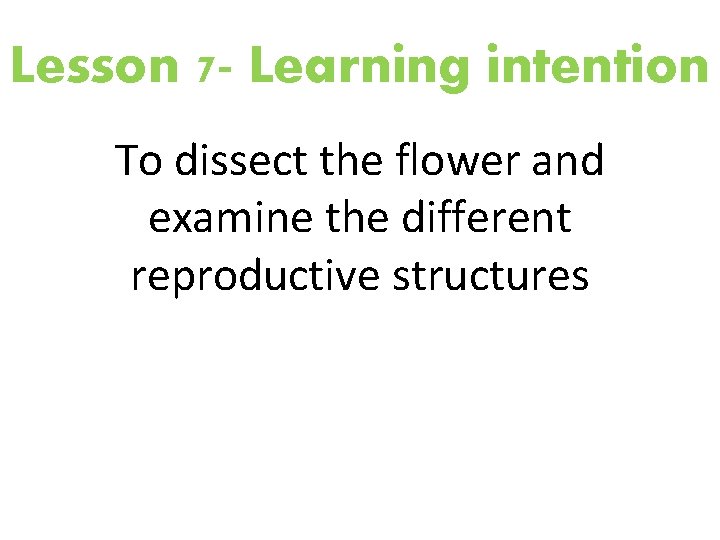 Lesson 7- Learning intention

To dissect the flower and examine the different reproductive structures